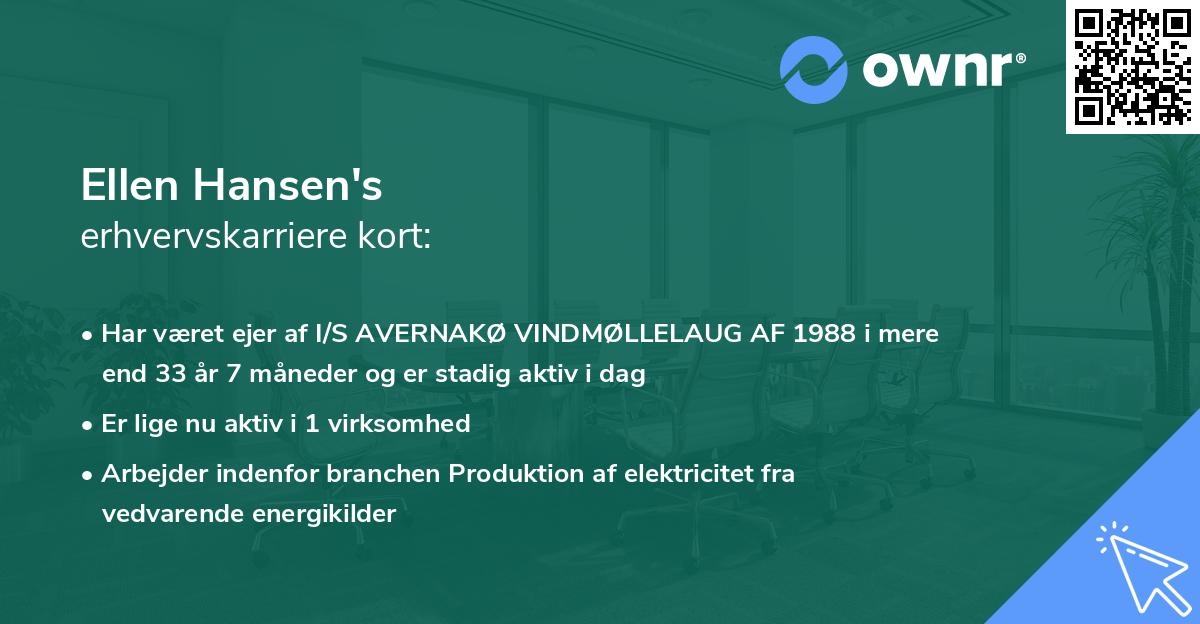 ownr®

Ellen Hansen's
erhvervskarriere kort:

• Har været ejer af I/S AVERNAKØ VINDMØLLELAUG AF 1988 i mere end 33 år 7 måneder og er stadig aktiv i dag

• Er lige nu aktiv i 1 virksomhed

• Arbejder indenfor branchen Produktion af elektricitet fra vedvarende energikilder